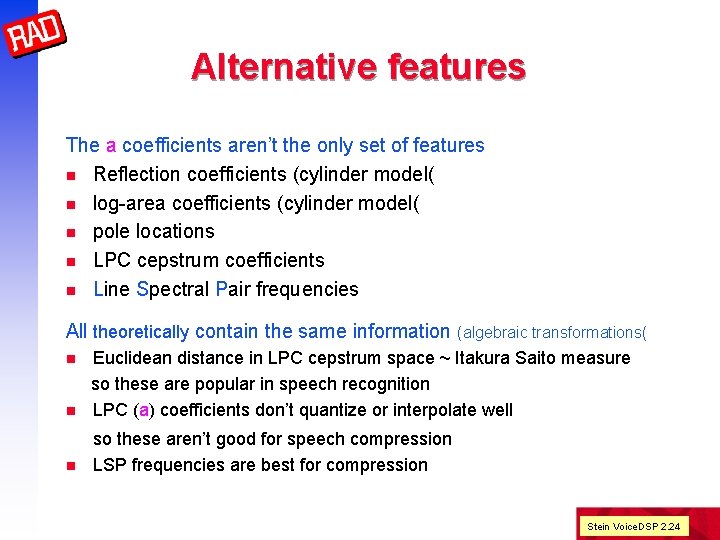 RAD

Alternative features

The a coefficients aren't the only set of features

- Reflection coefficients (cylinder model(
- log-area coefficients (cylinder model(
- pole locations
- LPC cepstrum coefficients
- Line Spectral Pair frequencies

All theoretically contain the same information (algebraic transformations(

- Euclidean distance in LPC cepstrum space ~ Itakura Saito measure so these are popular in speech recognition
- LPC (a) coefficients don't quantize or interpolate well so these aren't good for speech compression
- LSP frequencies are best for compression

Stein VoiceDSP 2.24